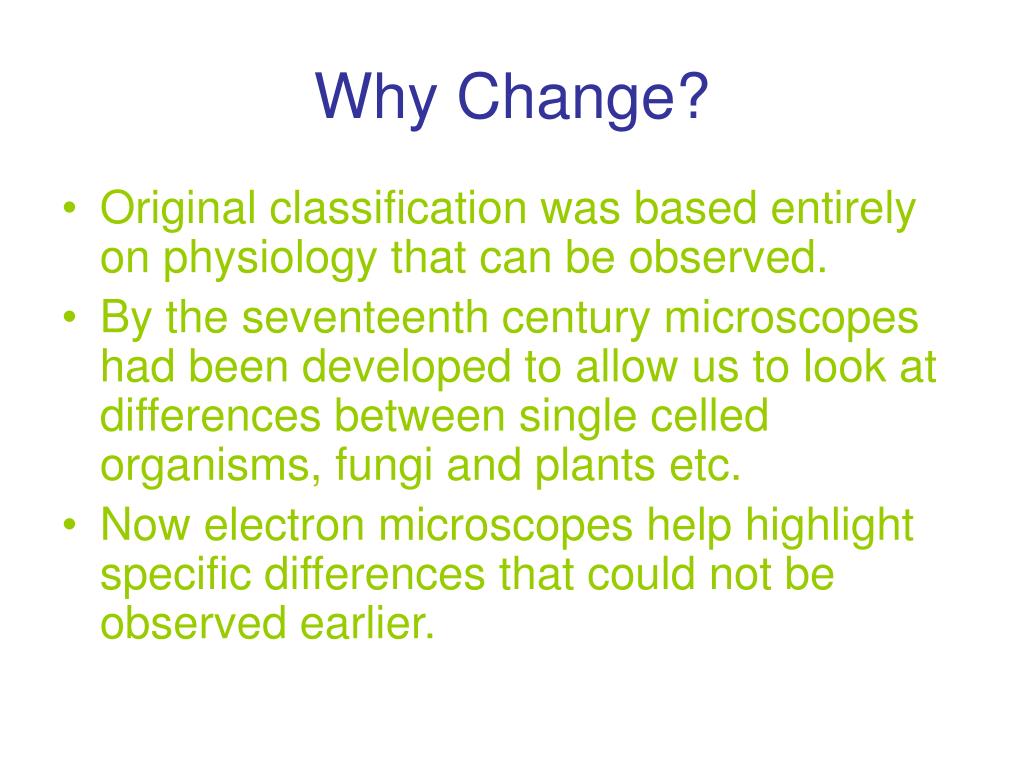 Why Change?

• Original classification was based entirely on physiology that can be observed.
• By the seventeenth century microscopes had been developed to allow us to look at differences between single celled organisms, fungi and plants etc.
• Now electron microscopes help highlight specific differences that could not be observed earlier.